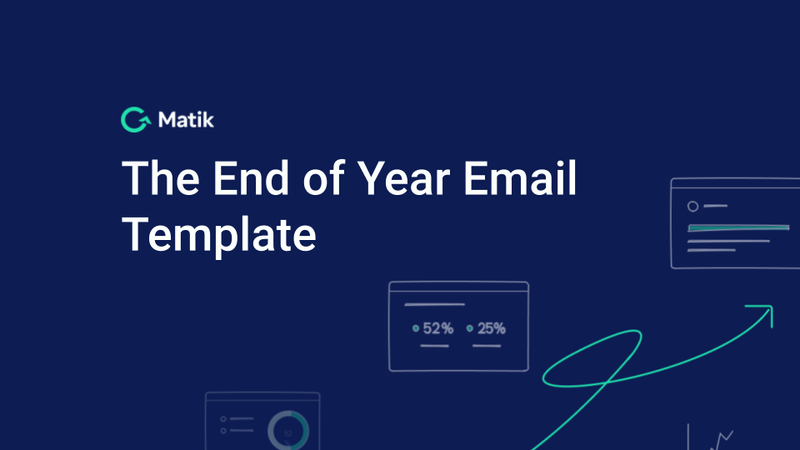 Matik

The End of Year Email Template

52% 25%